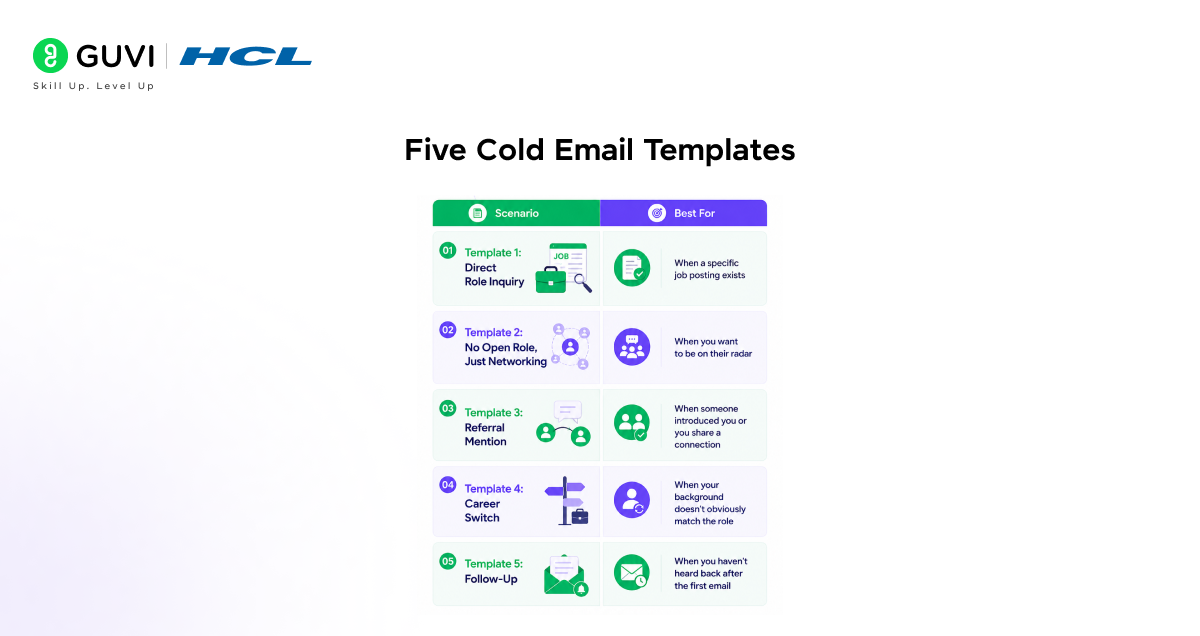 GUVI | HCL
Skill Up. Level Up

Five Cold Email Templates

| Scenario | Best For |
|---|---|
| 01 Template 1: Direct Role Inquiry JOB | When a specific job posting exists |
| 02 Template 2: No Open Role, Just Networking | When you want to be on their radar |
| 03 Template 3: Referral Mention | When someone introduced you or you share a connection |
| 04 Template 4: Career Switch | When your background doesn't obviously match the role |
| 05 Template 5: Follow-Up | When you haven't heard back after the first email |